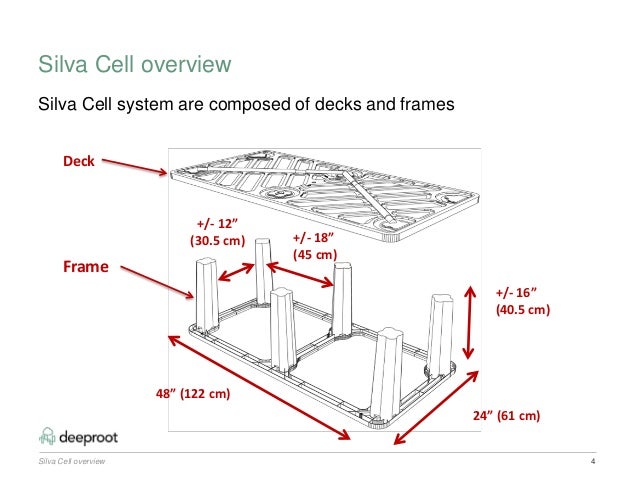 Silva Cell overview

Silva Cell system are composed of decks and frames

Deck

+/- 12" (30.5 cm)

+/- 18" (45 cm)

Frame

+/- 16" (40.5 cm)

48" (122 cm)

24" (61 cm)

deeproot

Silva Cell overview

4